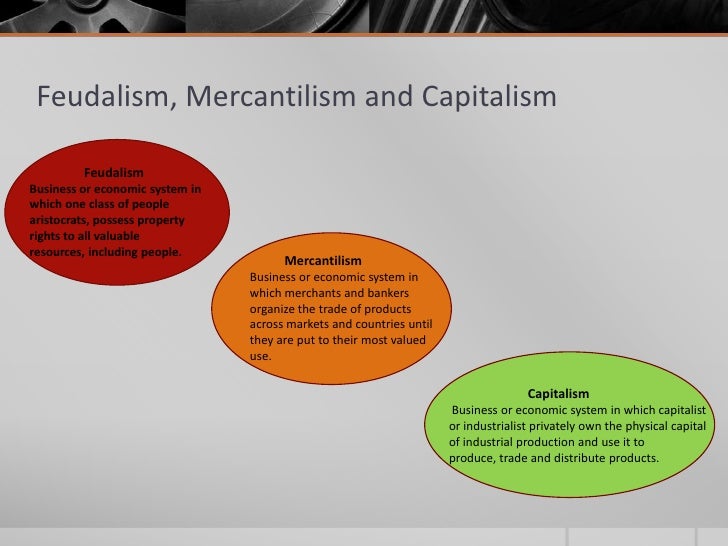 Feudalism, Mercantilism and Capitalism

Feudalism
Business or economic system in which one class of people aristocrats, possess property rights to all valuable resources, including people.

Mercantilism
Business or economic system in which merchants and bankers organize the trade of products across markets and countries until they are put to their most valued use.

Capitalism
Business or economic system in which capitalist or industrialist privately own the physical capital of industrial production and use it to produce, trade and distribute products.